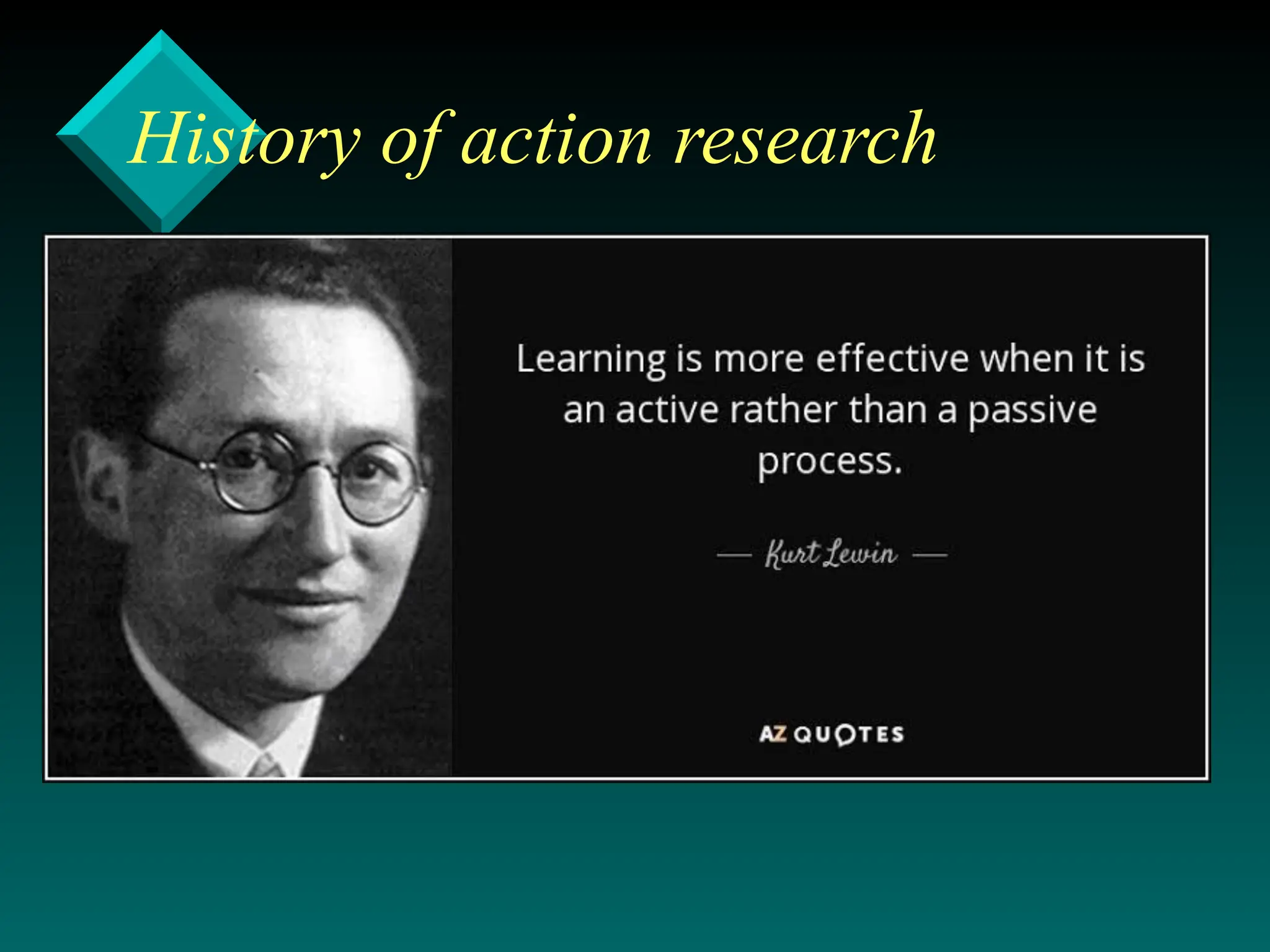 History of action research

Learning is more effective when it is an active rather than a passive process.

— Kurt Lewin —

AZ QUOTES